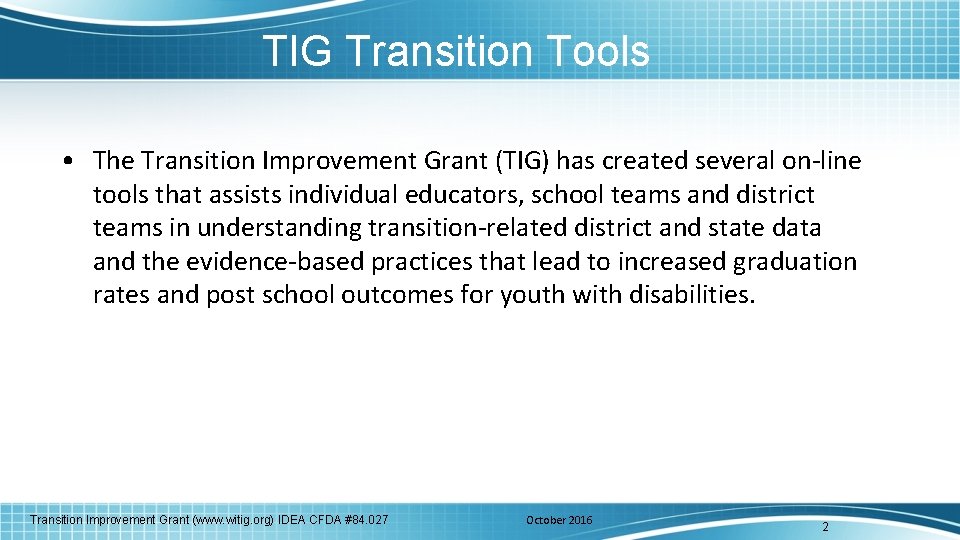 TIG Transition Tools

• The Transition Improvement Grant (TIG) has created several on-line tools that assists individual educators, school teams and district teams in understanding transition-related district and state data and the evidence-based practices that lead to increased graduation rates and post school outcomes for youth with disabilities.

Transition Improvement Grant (www.witig.org) IDEA CFDA #84.027

October 2016

2